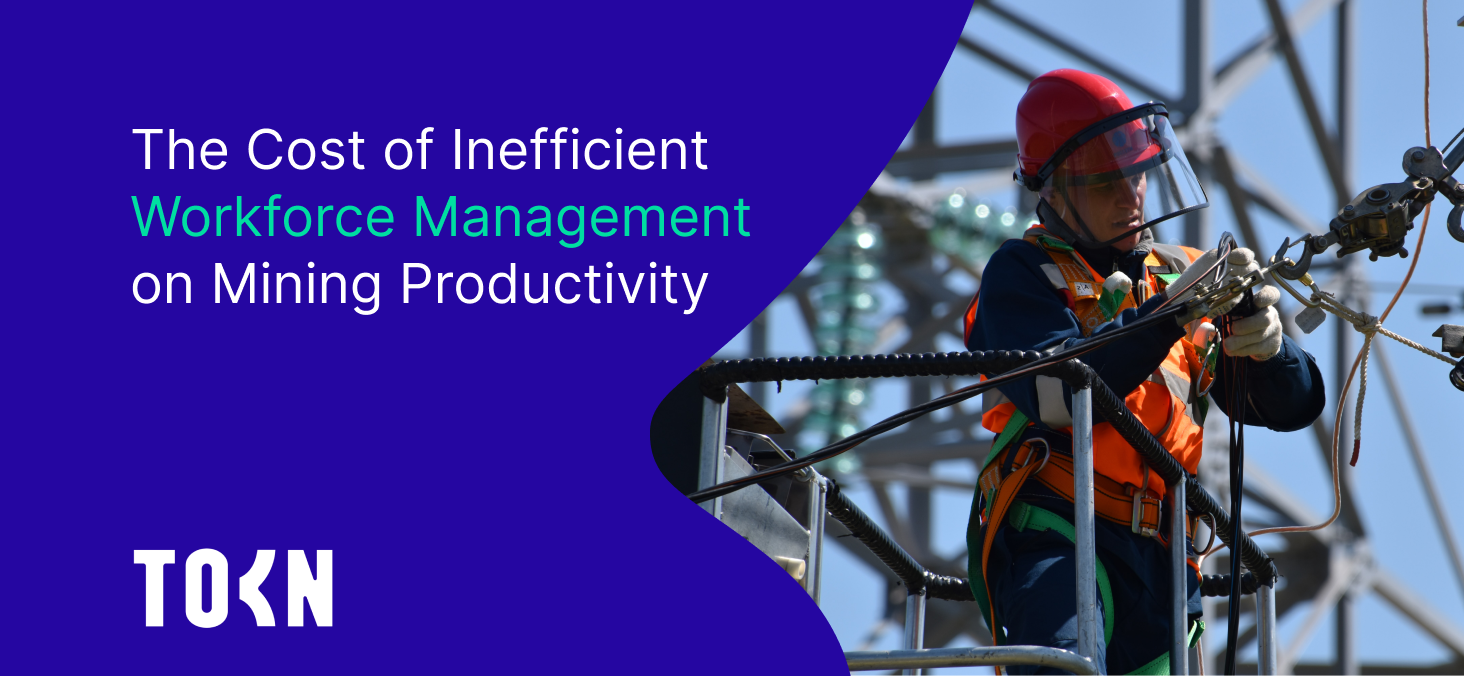 The Cost of Inefficient Workforce Management on Mining Productivity

TOKN